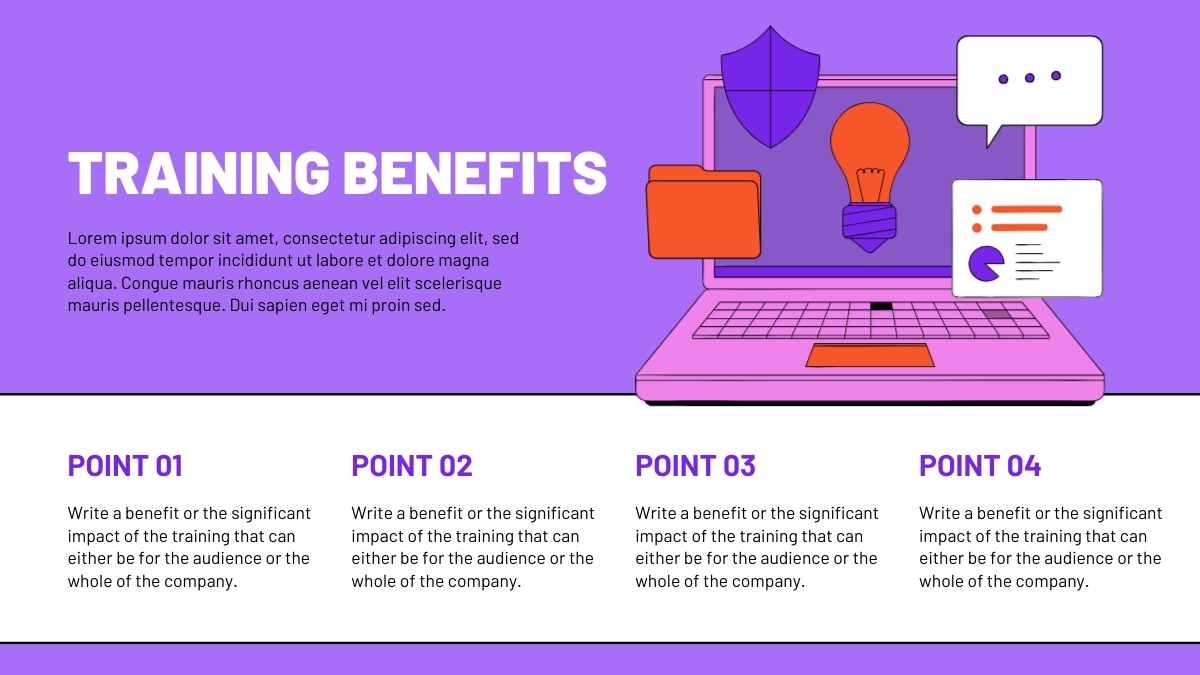 TRAINING BENEFITS

Lorem ipsum dolor sit amet, consectetur adipiscing elit, sed do eiusmod tempor incididunt ut labore et dolore magna aliqua. Congue mauris rhoncus aenean vel elit scelerisque mauris pellentesque. Dui sapien eget mi proin sed.

POINT 01

Write a benefit or the significant impact of the training that can either be for the audience or the whole of the company.

POINT 02

Write a benefit or the significant impact of the training that can either be for the audience or the whole of the company.

POINT 03

Write a benefit or the significant impact of the training that can either be for the audience or the whole of the company.

POINT 04

Write a benefit or the significant impact of the training that can either be for the audience or the whole of the company.